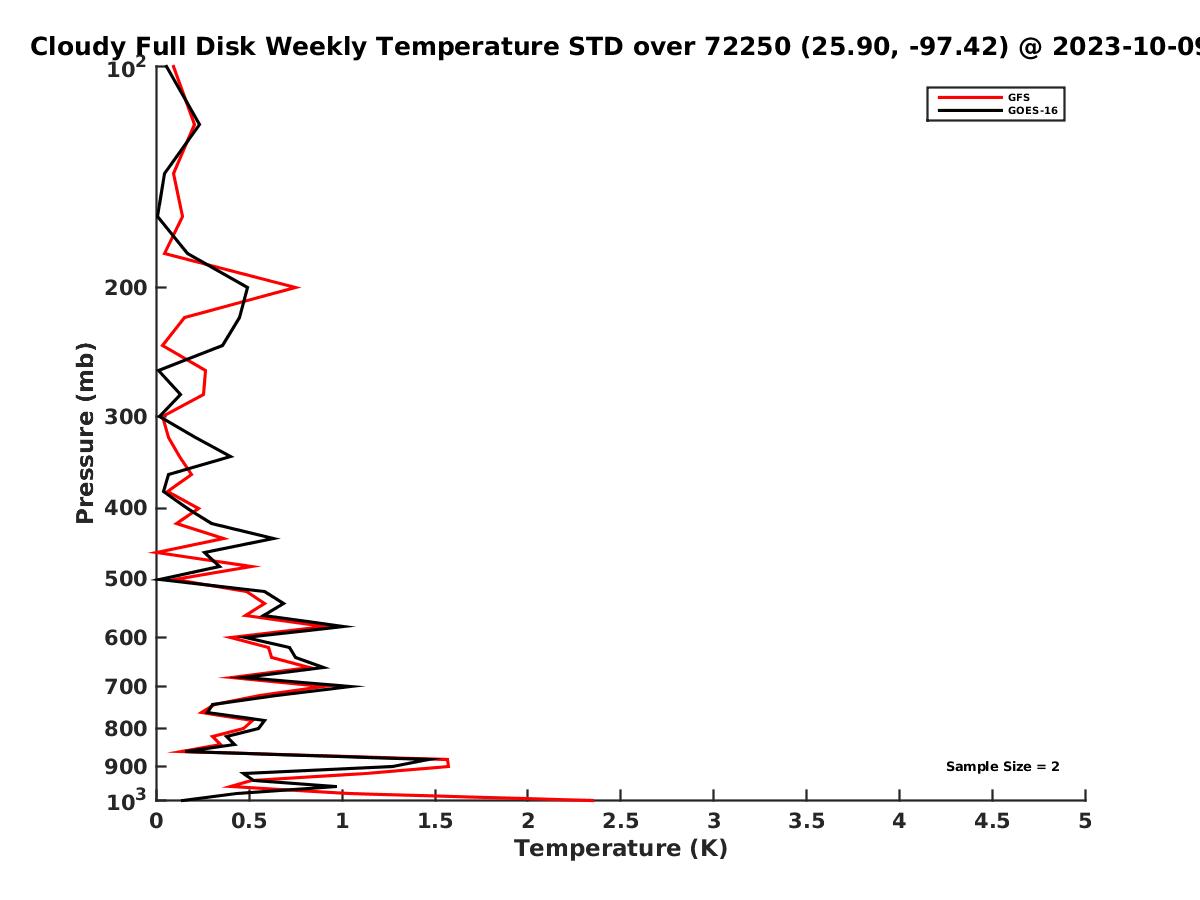 Cloudy Full Disk Weekly Temperature STD over 72250 (25.90, -97.42) @ 2023-10-09

GFS
GOES-16

Pressure (mb)

$10^2$
200
300
400
500
600
700
800
900
$10^3$

Sample Size = 2

0
0.5
1
1.5
2
2.5
3
3.5
4
4.5
5
Temperature (K)